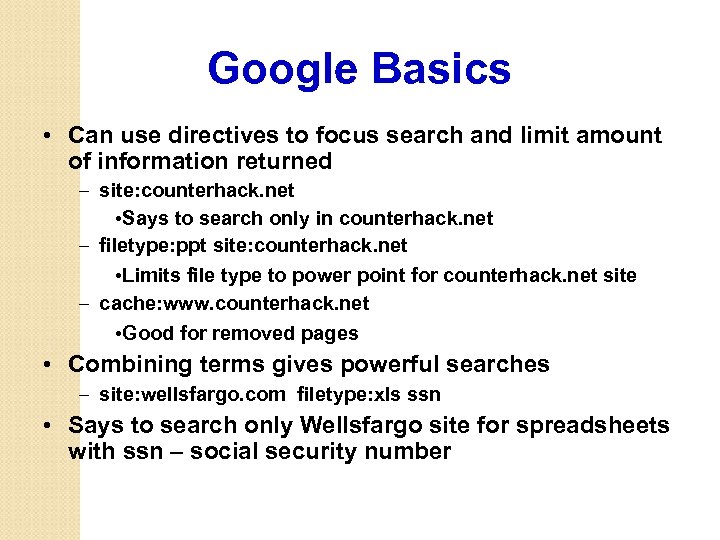 Google Basics

• Can use directives to focus search and limit amount of information returned

– site:counterhack.net

•Says to search only in counterhack.net

– filetype:ppt site:counterhack.net

•Limits file type to power point for counterhack.net site

– cache:www.counterhack.net

•Good for removed pages

• Combining terms gives powerful searches

– site:wellsfargo.com filetype:xls ssn

• Says to search only Wellsfargo site for spreadsheets with ssn – social security number